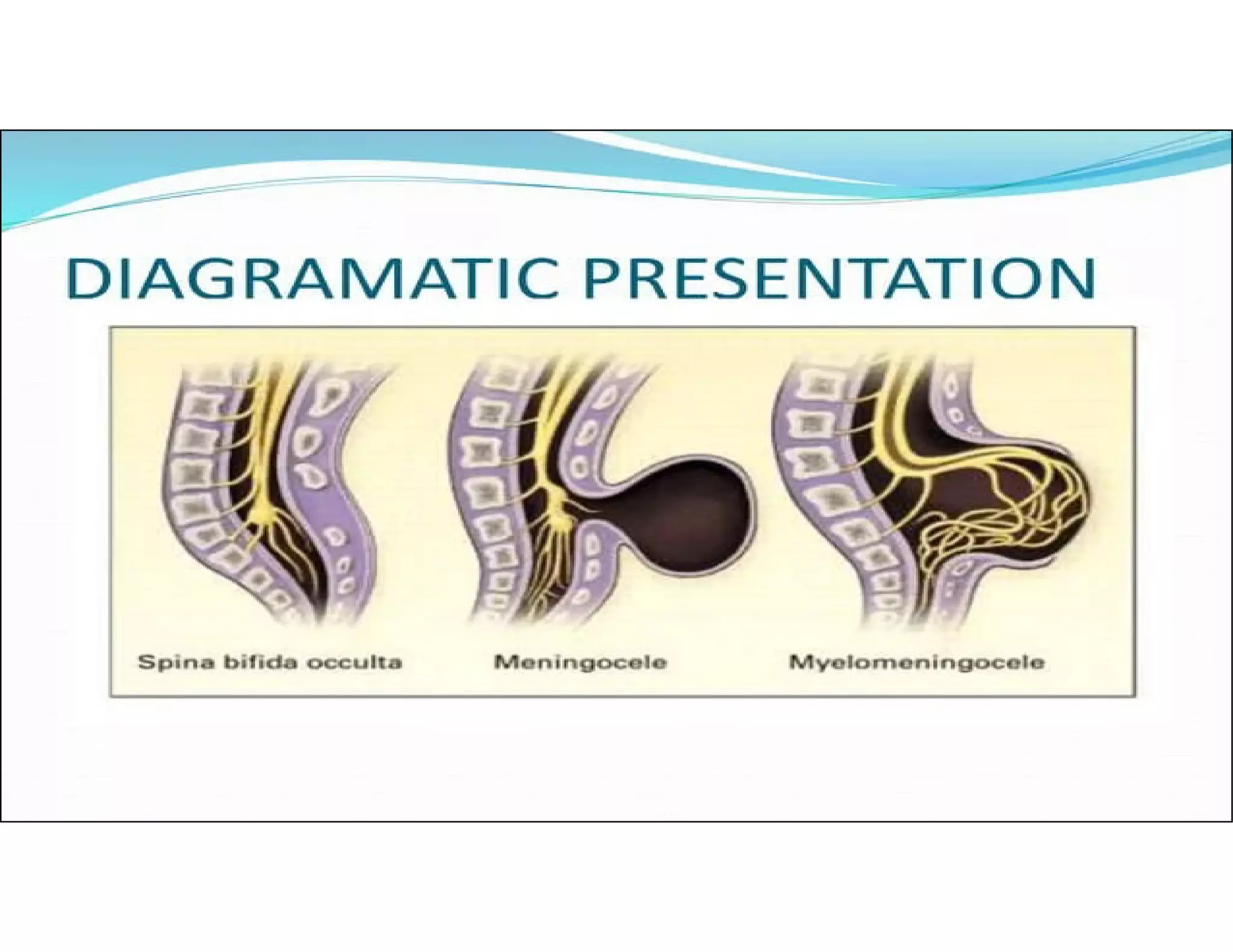 DIAGRAMATIC PRESENTATION

Spina bifida occulta

Meningocele

Myelomeningocele